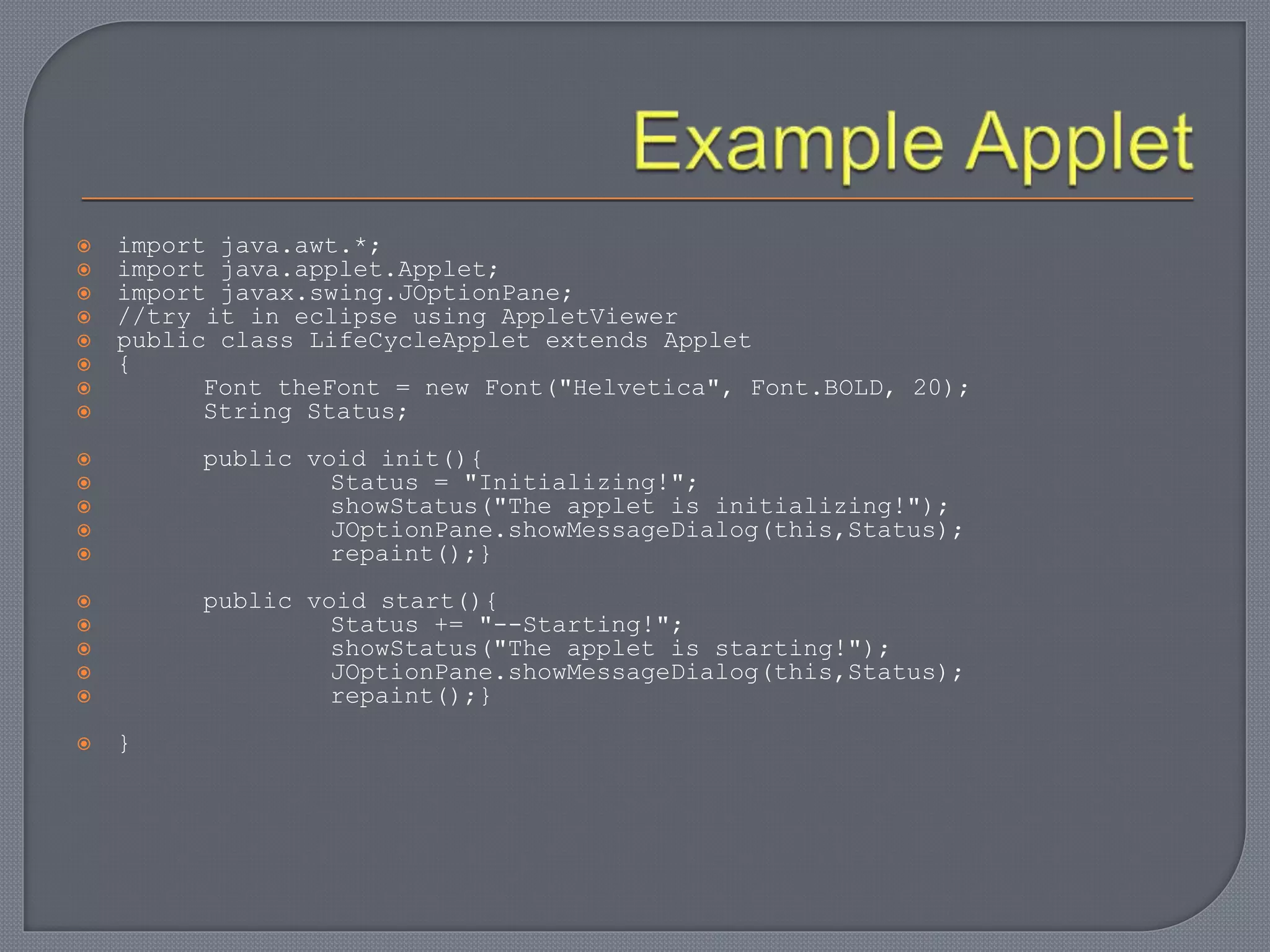 Example Applet

import java.awt.*;
import java.applet.Applet;
import javax.swing.JOptionPane;
//try it in eclipse using AppletViewer
public class LifeCycleApplet extends Applet
{
Font theFont = new Font("Helvetica", Font.BOLD, 20);
String Status;

public void init(){
Status = "Initializing!";
showStatus("The applet is initializing!");
JOptionPane.showMessageDialog(this,Status);
repaint();}

public void start(){
Status += "--Starting!";
showStatus("The applet is starting!");
JOptionPane.showMessageDialog(this,Status);
repaint();}

}